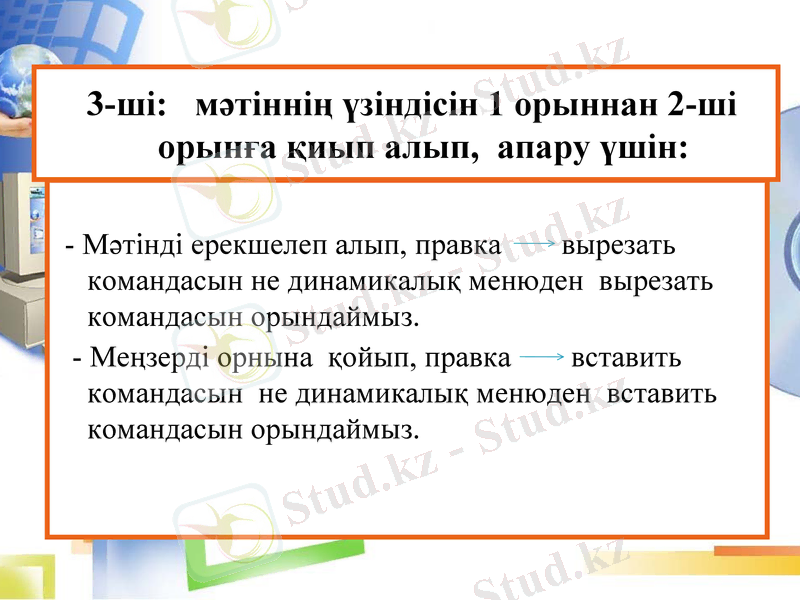 3-ші: мәтіннің үзіндісін 1 орыннан 2-ші орынға қиып алып, апару үшін:

- Мәтінді ерекшелеп алып, правка → вырезать командасын не динамикалық менюден вырезать командасын орындаймыз.

- Меңзерді орнына қойып, правка → вставить командасын не динамикалық менюден вставить командасын орындаймыз.

Stud.kz - Stud.kz
Stud.kz - Stud.kz
Stud.kz - Stud.kz
Stud.kz